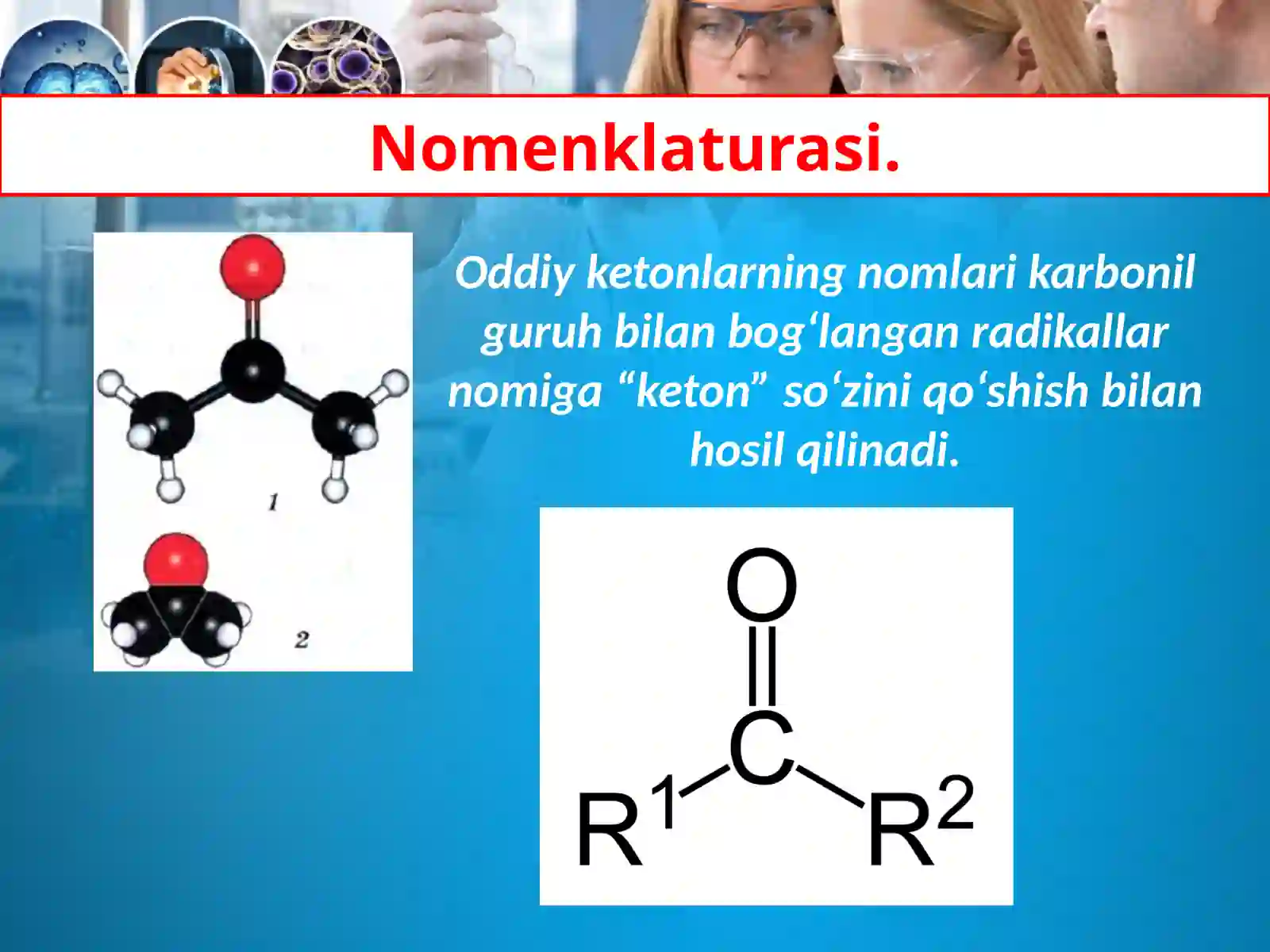 Nomenklaturasi.

1

2

Oddiy ketonlarning nomlari karbonil guruh bilan bog‘langan radikallar nomiga “keton” so‘zini qo‘shish bilan hosil qilinadi.

O

C

$R^1$

$R^2$